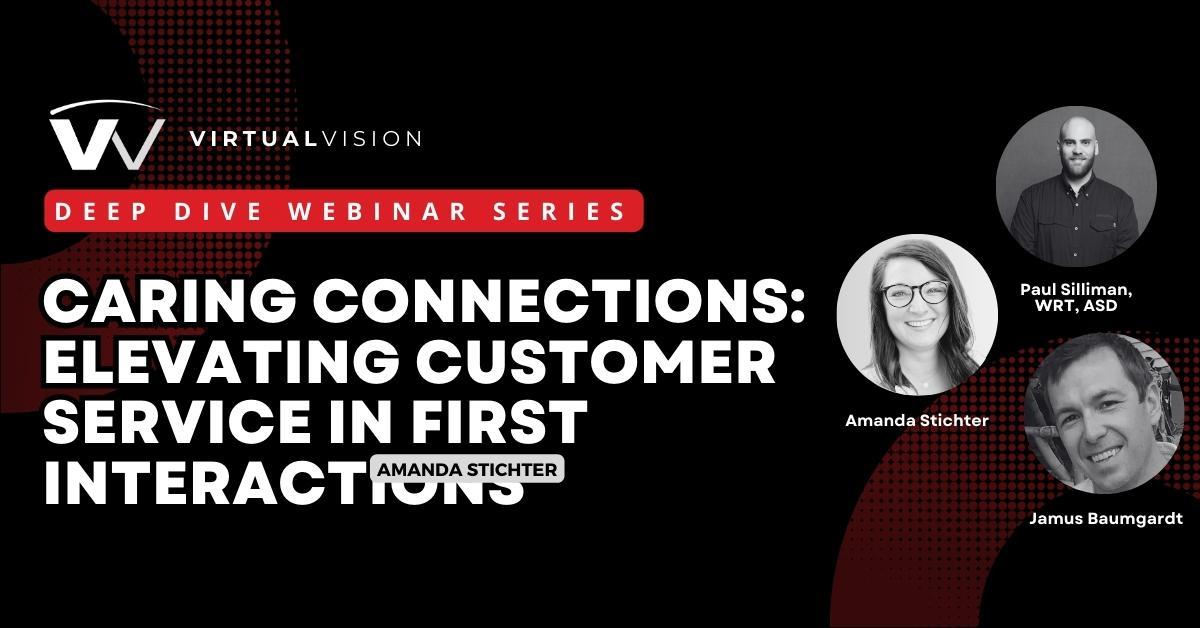 VIRTUALVISION

DEEP DIVE WEBINAR SERIES

CARING CONNECTIONS: ELEVATING CUSTOMER SERVICE IN FIRST INTERACTIONS

AMANDA STICHTER

Paul Silliman, WRT, ASD

Amanda Stichter

Jamus Baumgardt